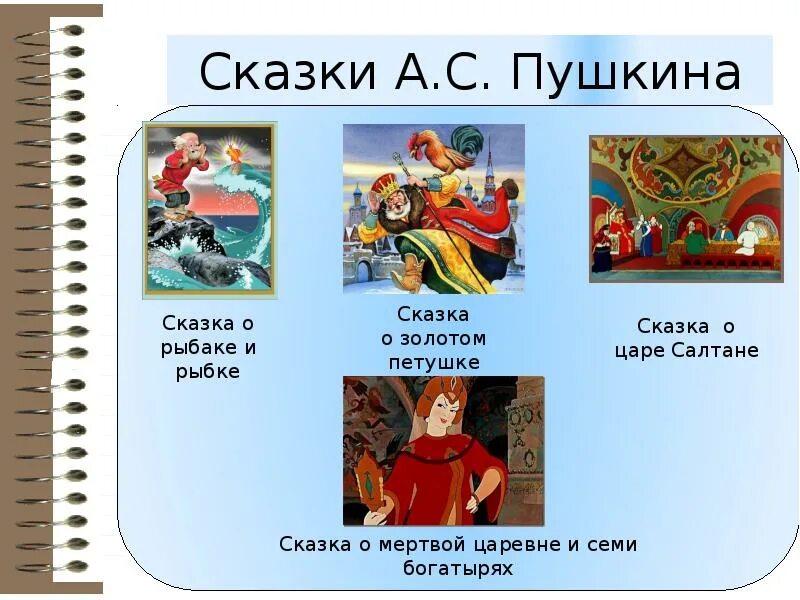 Сказки А.С. Пушкина

Сказка о рыбаке и рыбке

Сказка о золотом петушке

Сказка о царе Салтане

Сказка о мертвой царевне и семи богатырях